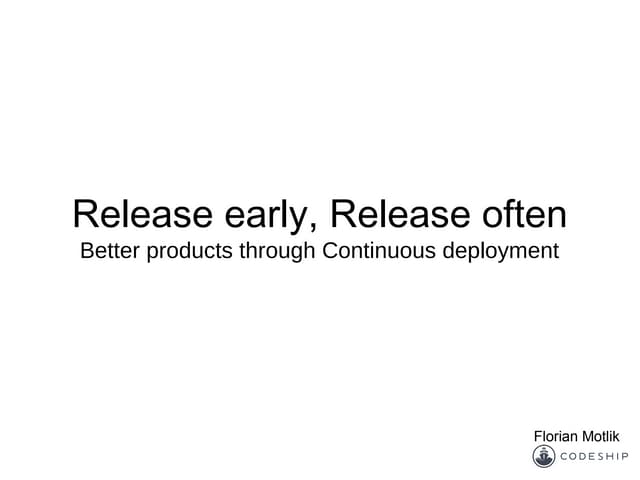 Release early, Release often
Better products through Continuous deployment

Florian Motlik
CODESHIP